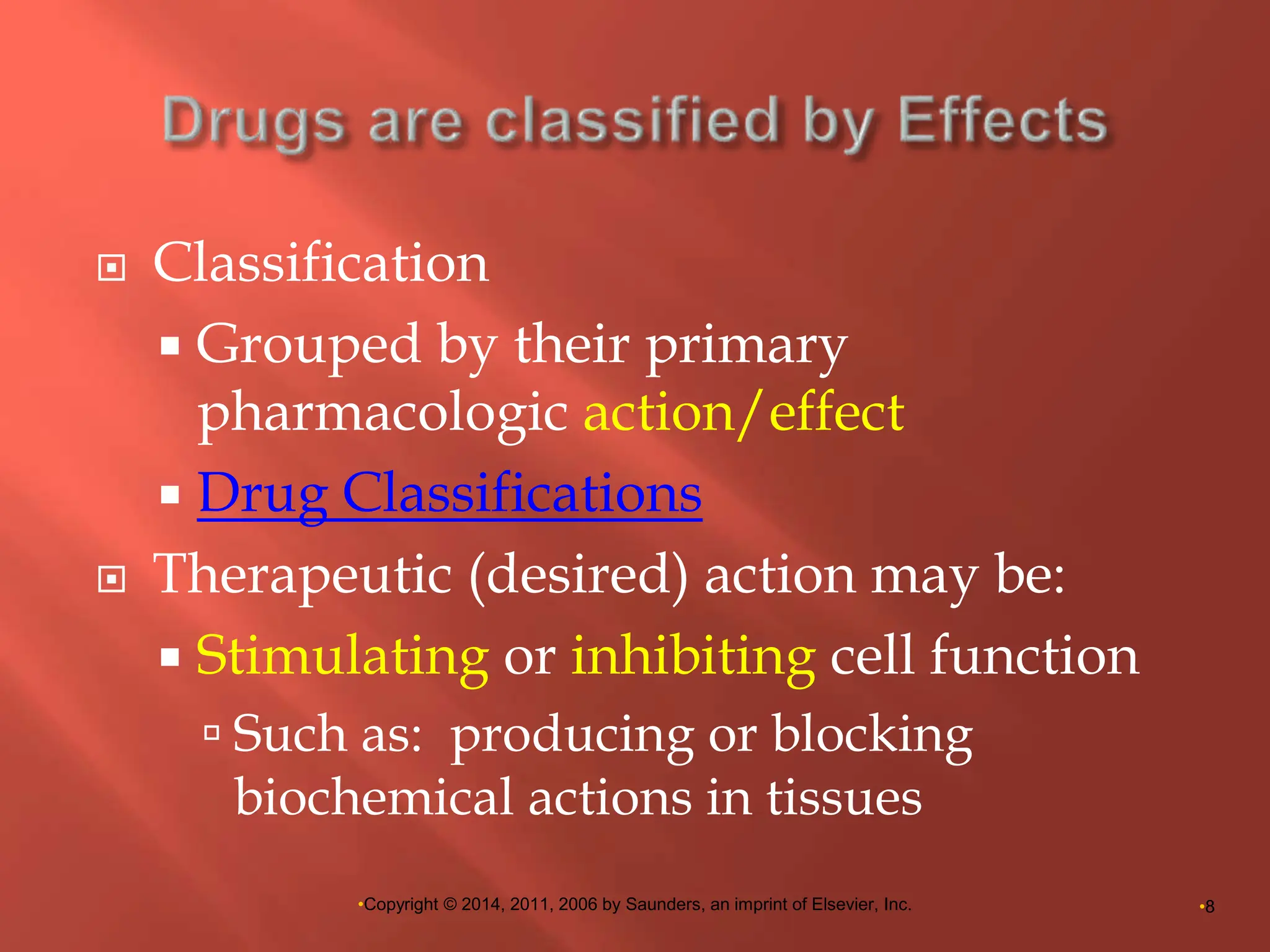 Drugs are classified by Effects

Classification

Grouped by their primary pharmacologic action/effect

Drug Classifications

Therapeutic (desired) action may be:

Stimulating or inhibiting cell function

Such as: producing or blocking biochemical actions in tissues

•Copyright © 2014, 2011, 2006 by Saunders, an imprint of Elsevier, Inc.

•8